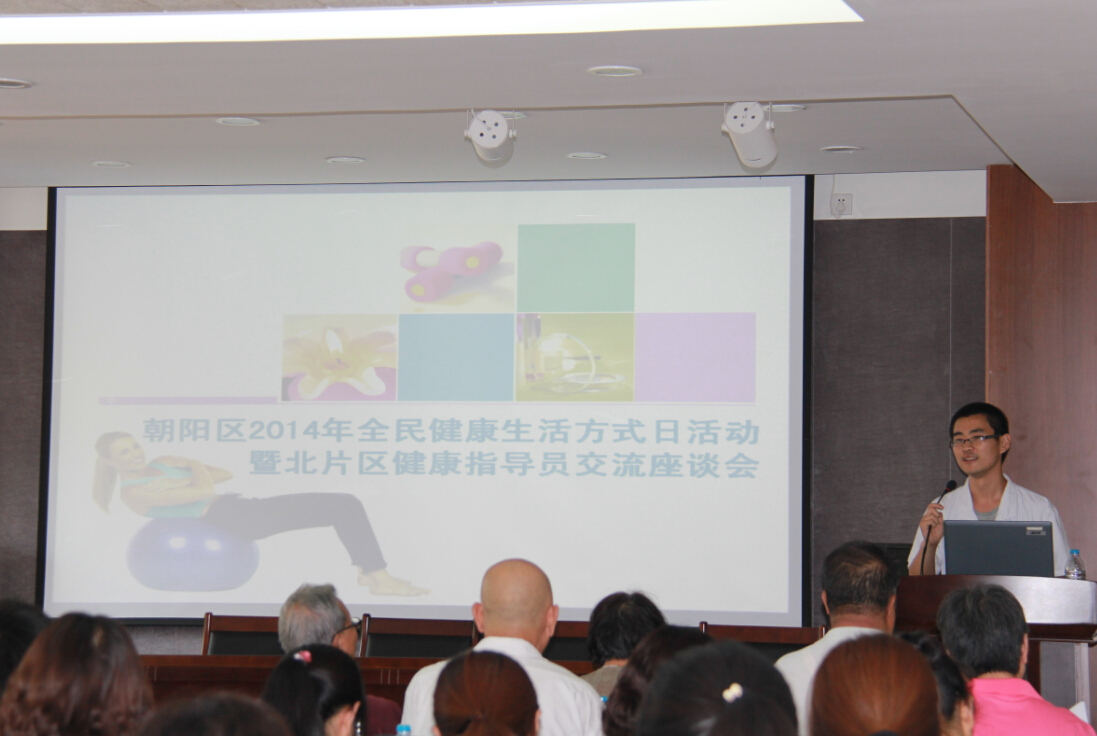 朝阳区2014年全民健康生活方式日活动
暨北片区健康指导员交流座谈会